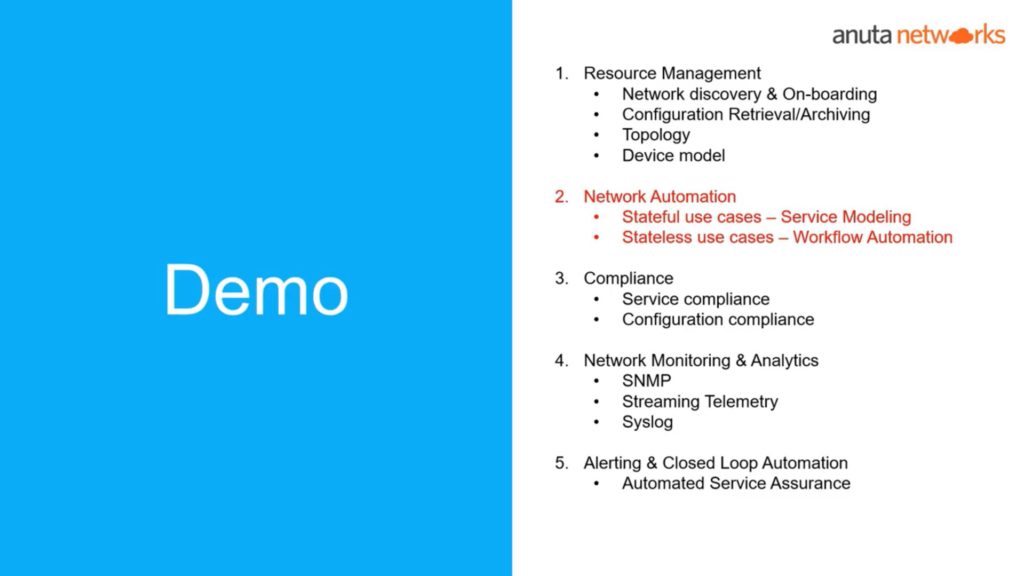 Demo

anuta networks

1. Resource Management
   • Network discovery & On-boarding
   • Configuration Retrieval/Archiving
   • Topology
   • Device model

2. Network Automation
   • Stateful use cases – Service Modeling
   • Stateless use cases – Workflow Automation

3. Compliance
   • Service compliance
   • Configuration compliance

4. Network Monitoring & Analytics
   • SNMP
   • Streaming Telemetry
   • Syslog

5. Alerting & Closed Loop Automation
   • Automated Service Assurance